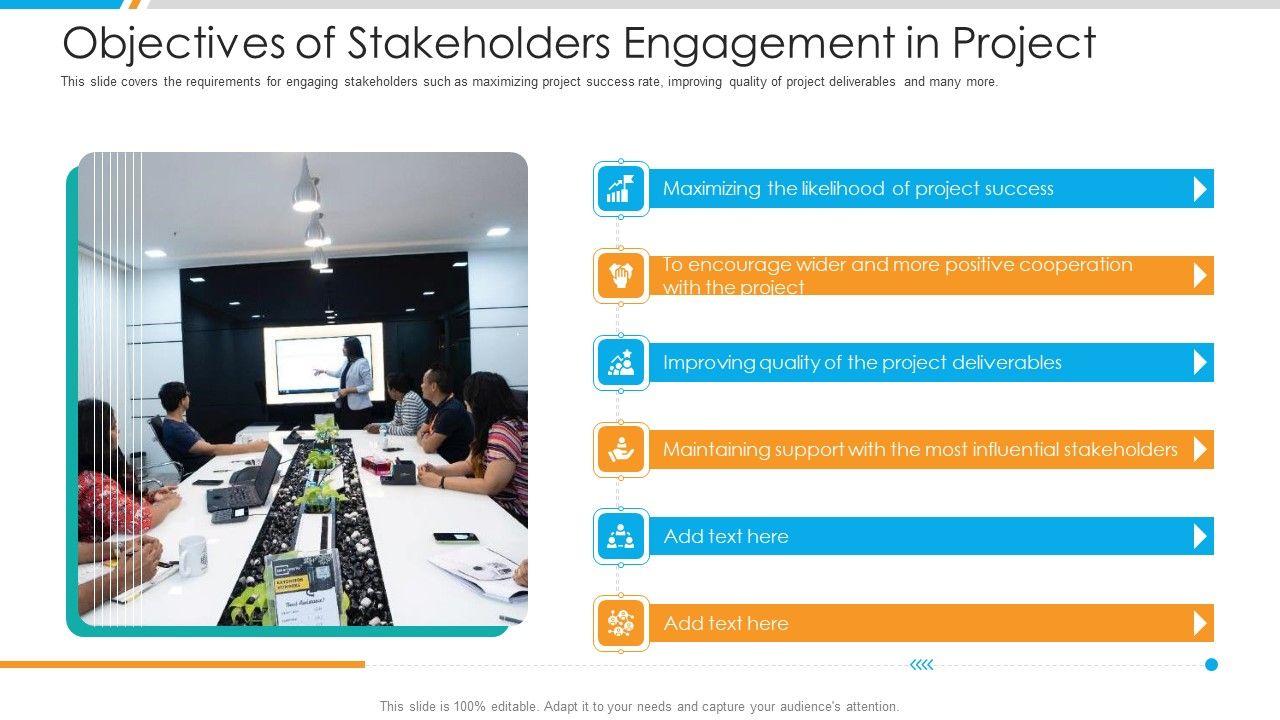 Objectives of Stakeholders Engagement in Project

This slide covers the requirements for engaging stakeholders such as maximizing project success rate, improving quality of project deliverables and many more.

Maximizing the likelihood of project success

To encourage wider and more positive cooperation with the project

Improving quality of the project deliverables

Maintaining support with the most influential stakeholders

Add text here

Add text here

This slide is 100% editable. Adapt it to your needs and capture your audience's attention.